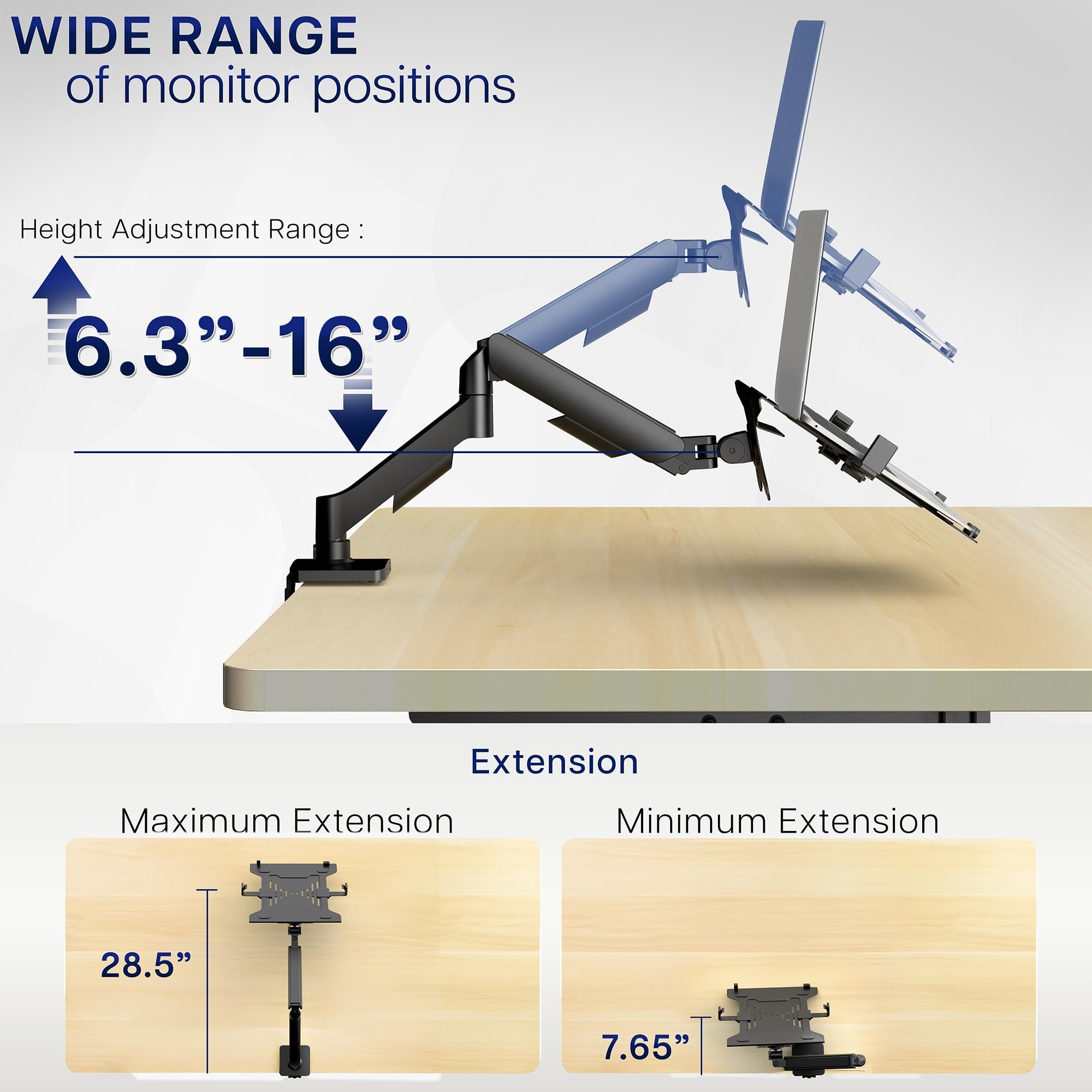 WIDE RANGE
of monitor positions

Height Adjustment Range :

6.3”-16”

Extension

Maximum Extension

28.5”

Minimum Extension

7.65”